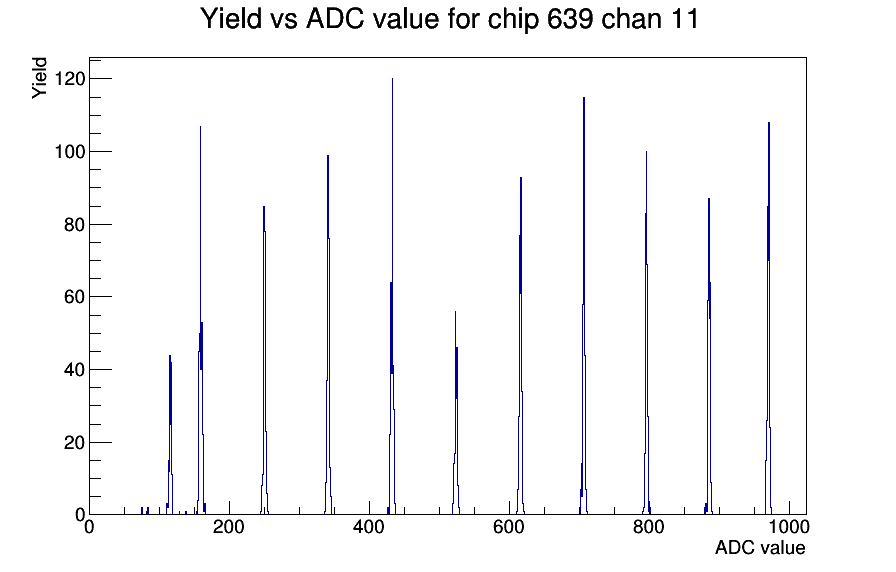 Yield vs ADC value for chip 639 chan 11

Yield

120
100
80
60
40
20
0

0
200
400
600
800
1000

ADC value